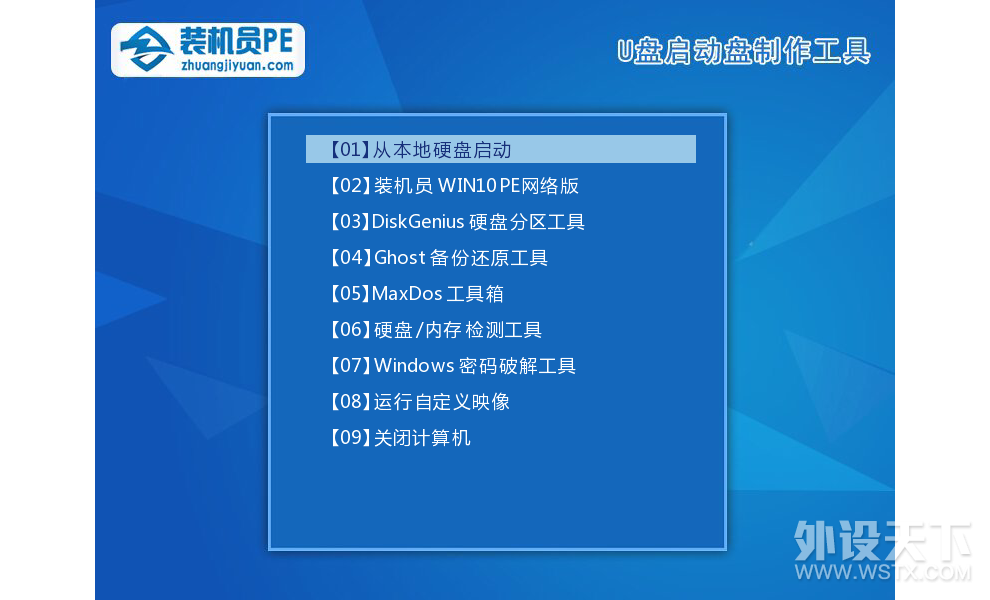 装机员PE
zhuangjiyuan.com

U盘启动盘制作工具

【01】从本地硬盘启动
【02】装机员 WIN10 PE网络版
【03】DiskGenius 硬盘分区工具
【04】Ghost 备份还原工具
【05】MaxDos 工具箱
【06】硬盘/内存 检测工具
【07】Windows 密码破解工具
【08】运行自定义映像
【09】关闭计算机

外设天下
WWW.WSTX.COM